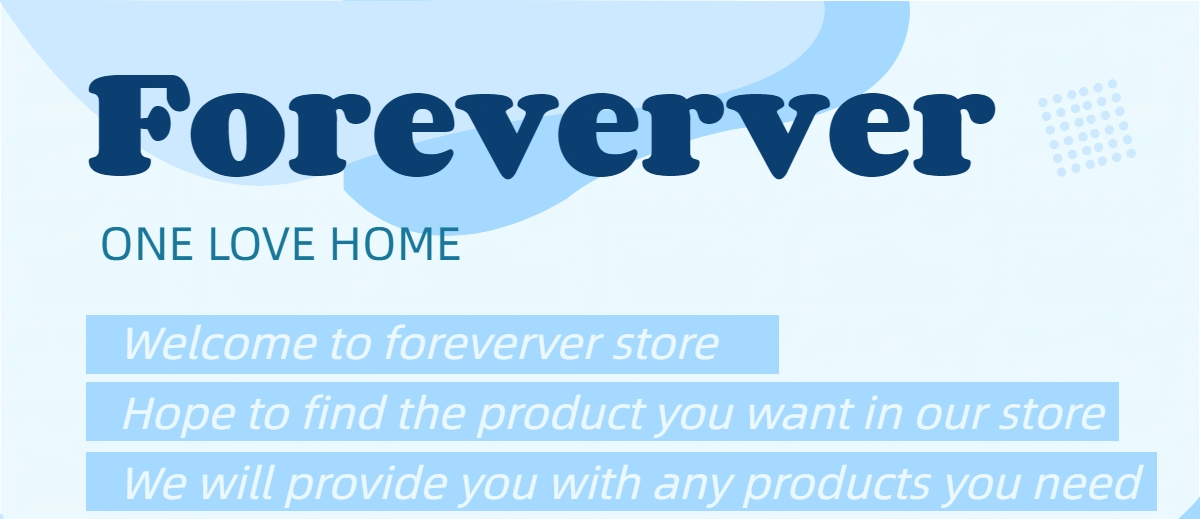 Foreverver

ONE LOVE HOME

Welcome to foreverver store

Hope to find the product you want in our store

We will provide you with any products you need